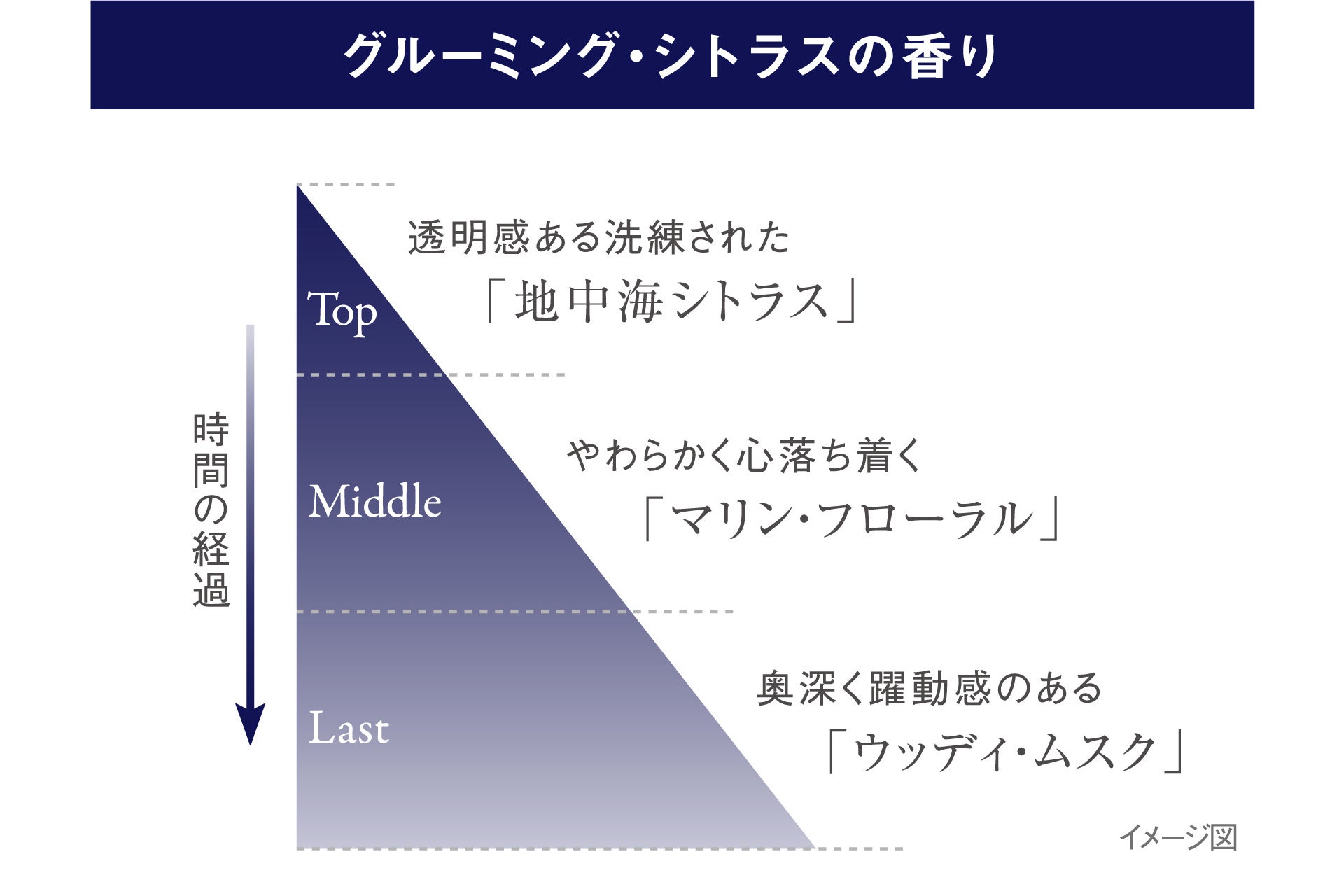 グルーミング・シトラスの香り

時間の経過

Top

透明感ある洗練された
「地中海シトラス」

Middle

やわらかく心落ち着く
「マリン・フローラル」

Last

奥深く躍動感のある
「ウッディ・ムスク」

イメージ図